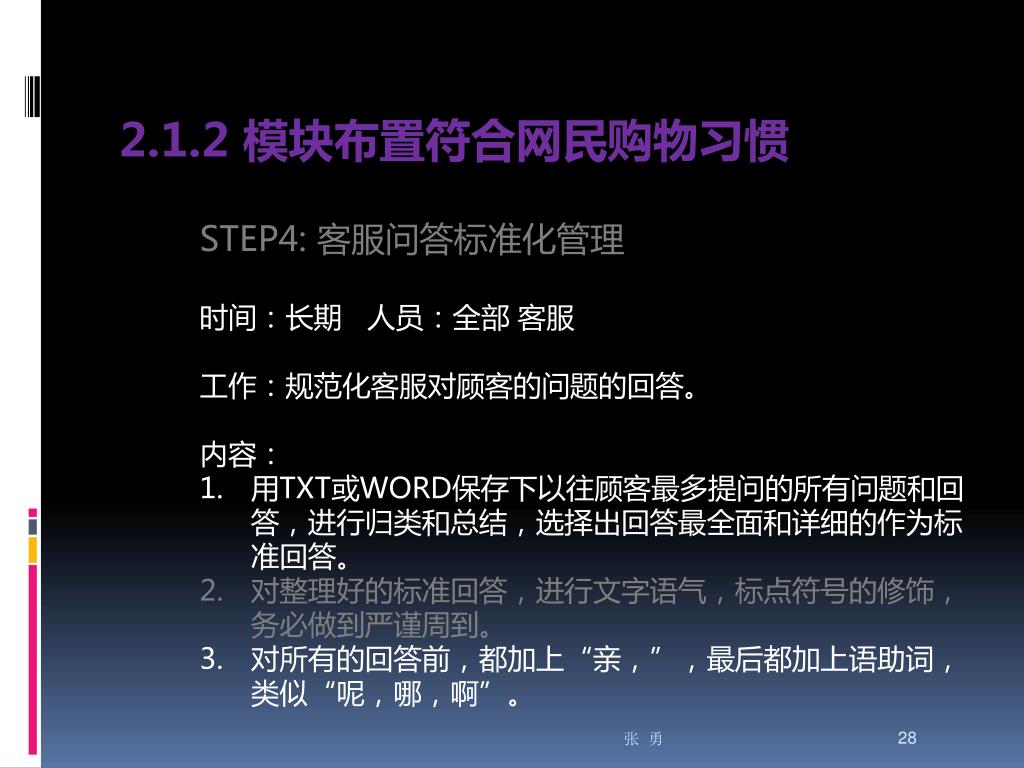 2.1.2 模块布置符合网民购物习惯

STEP4: 客服问答标准化管理

时间：长期　人员：全部 客服

工作：规范化客服对顾客的问题的回答。

内容：
1. 用TXT或WORD保存下以往顾客最多提问的所有问题和回答，进行归类和总结，选择出回答最全面和详细的作为标准回答。
2. 对整理好的标准回答，进行文字语气，标点符号的修饰，务必做到严谨周到。
3. 对所有的回答前，都加上“亲，”，最后都加上语助词，类似“呢，哪，啊”。

张 勇

28